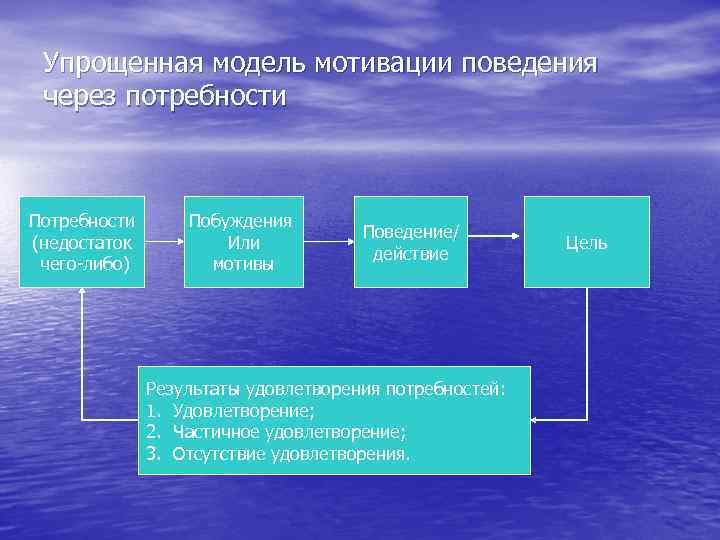 Упрощенная модель мотивации поведения через потребности

Потребности (недостаток чего-либо)

Побуждения Или мотивы

Поведение/ действие

Цель

Результаты удовлетворения потребностей:
1. Удовлетворение;
2. Частичное удовлетворение;
3. Отсутствие удовлетворения.